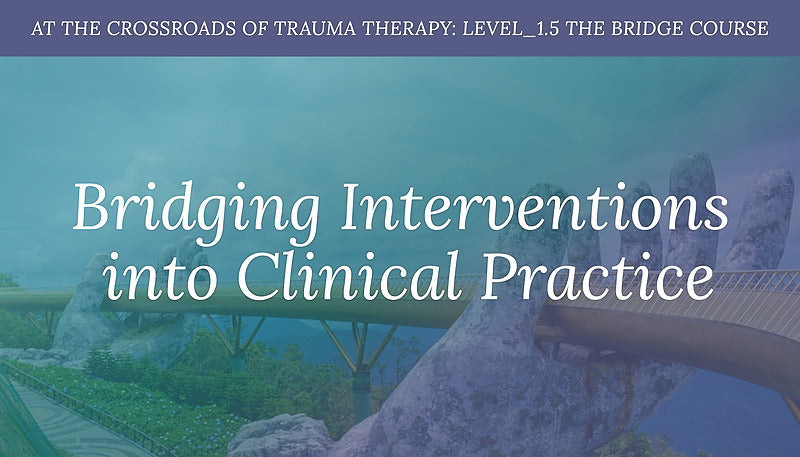 AT THE CROSSROADS OF TRAUMA THERAPY: LEVEL_1.5 THE BRIDGE COURSE

Bridging Interventions into Clinical Practice